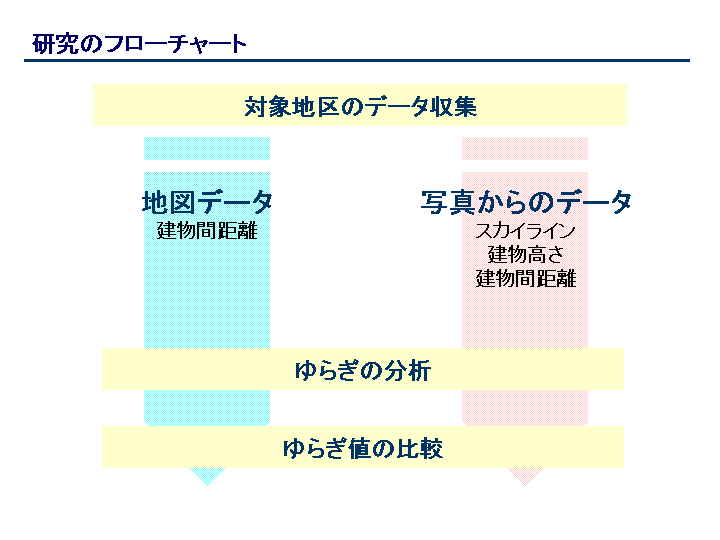 研究のフローチャート

対象地区のデータ収集

地図データ
建物間距離

写真からのデータ
スカイライン
建物高さ
建物間距離

ゆらぎの分析

ゆらぎ値の比較